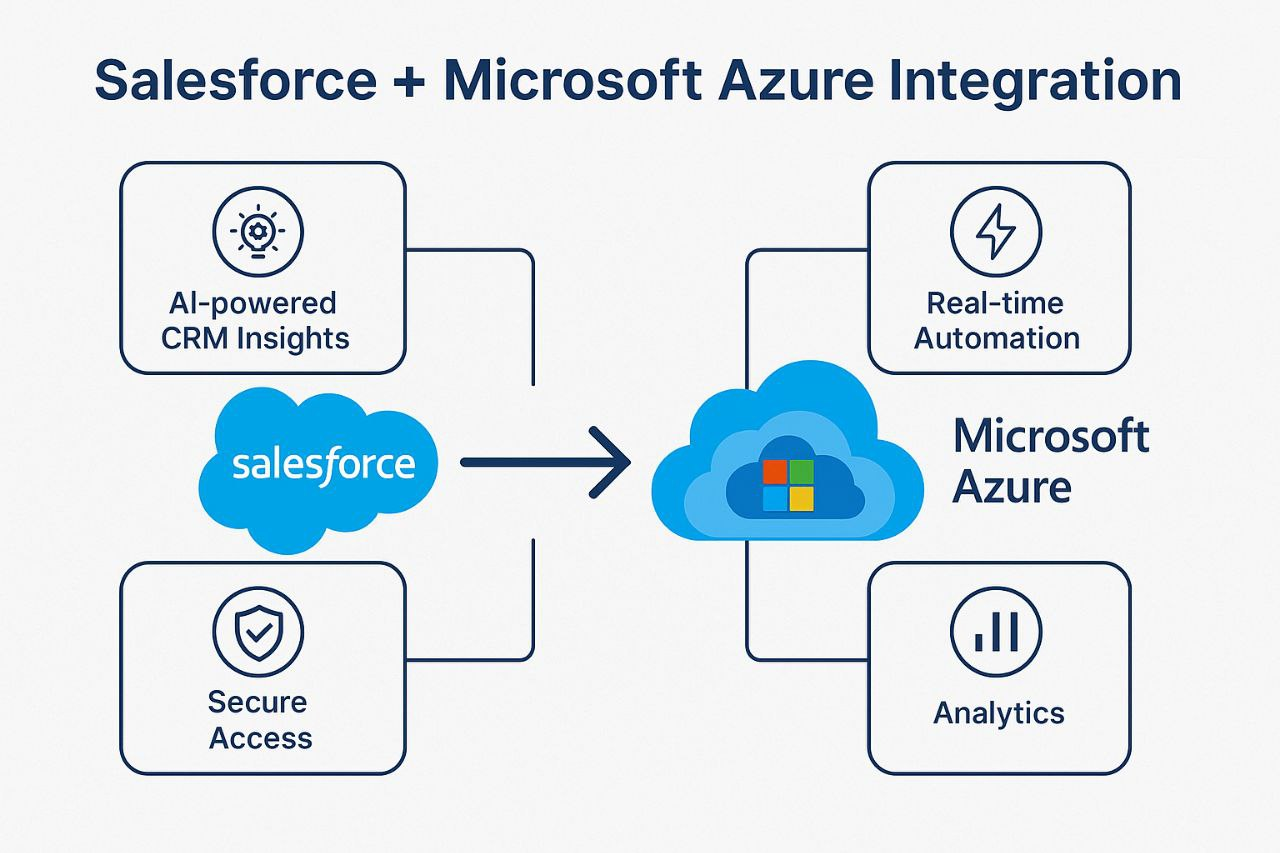 Salesforce + Microsoft Azure Integration

AI-powered CRM Insights

salesforce

Secure Access

Real-time Automation

Microsoft Azure

Analytics